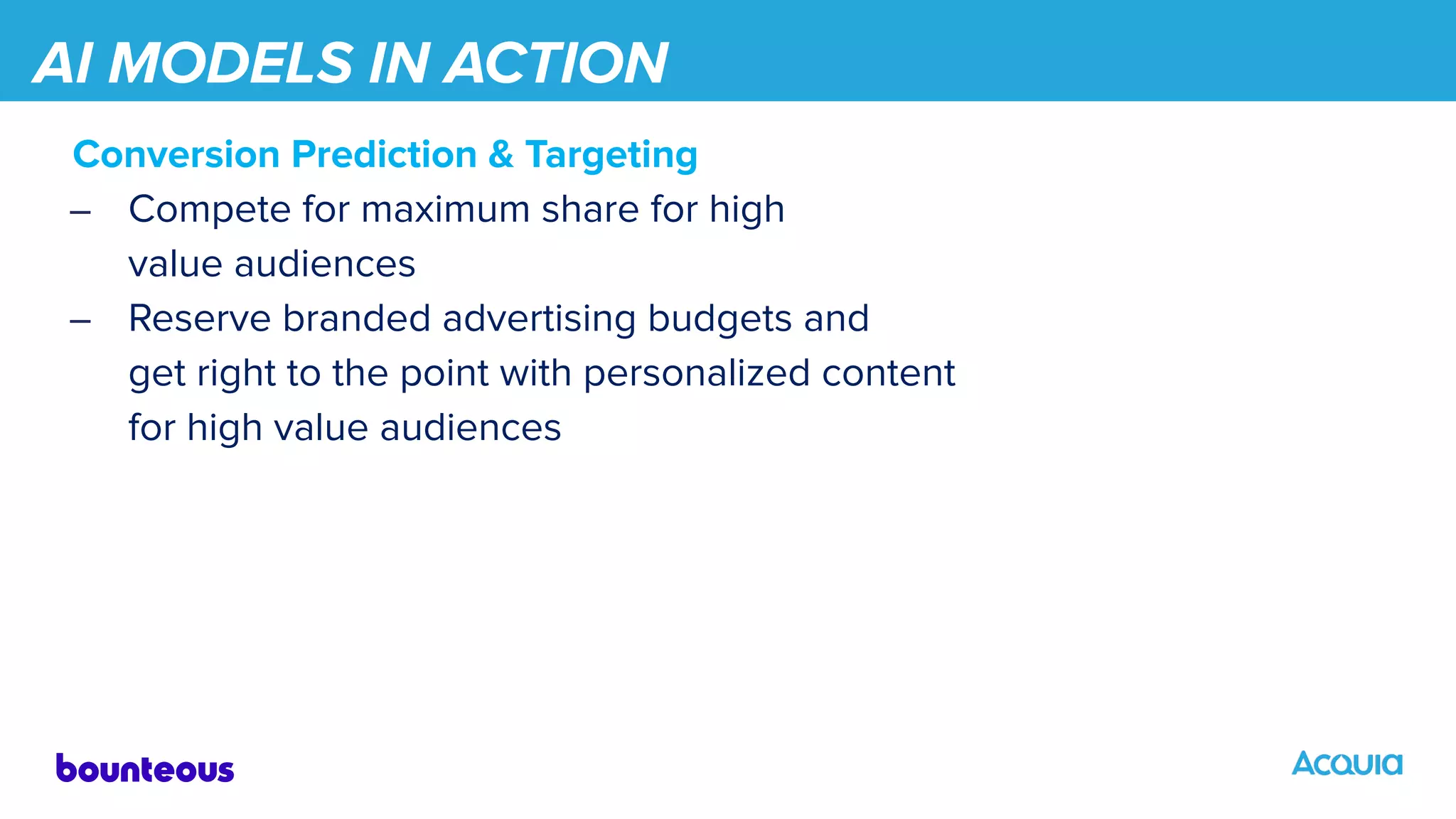 AI MODELS IN ACTION

Conversion Prediction & Targeting

– Compete for maximum share for high value audiences

– Reserve branded advertising budgets and get right to the point with personalized content for high value audiences

bounteous

ACQUIA